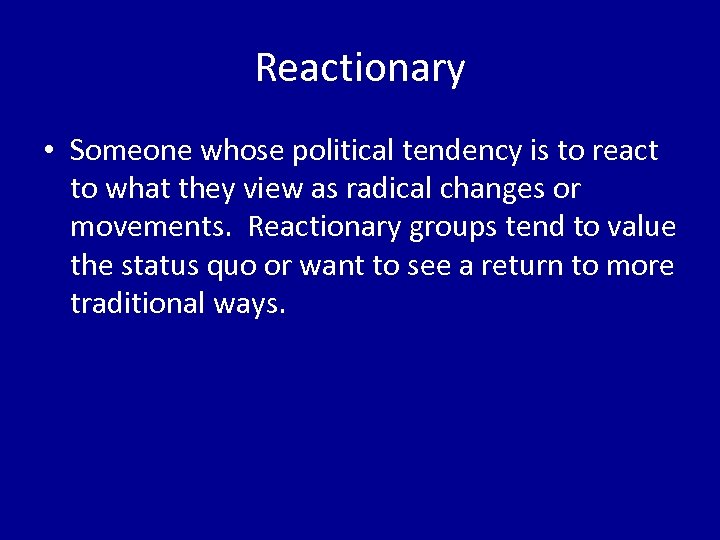 Reactionary

• Someone whose political tendency is to react to what they view as radical changes or movements. Reactionary groups tend to value the status quo or want to see a return to more traditional ways.